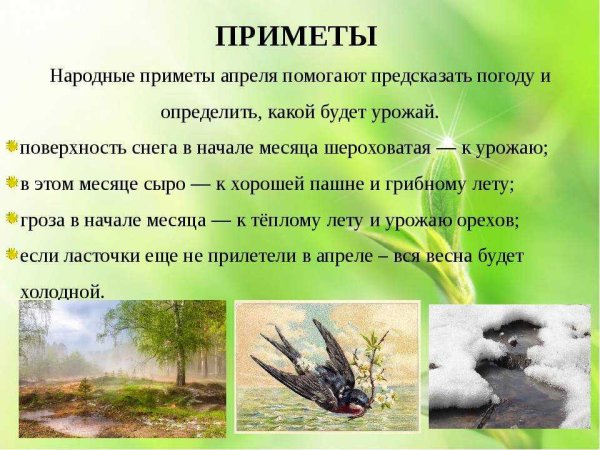 ПРИМЕТЫ

Народные приметы апреля помогают предсказать погоду и определить, какой будет урожай.

поверхность снега в начале месяца шероховатая — к урожаю;

в этом месяце сыро — к хорошей пашне и грибному лету;

гроза в начале месяца — к тёплому лету и урожаю орехов;

если ласточки еще не прилетели в апреле – вся весна будет холодной.